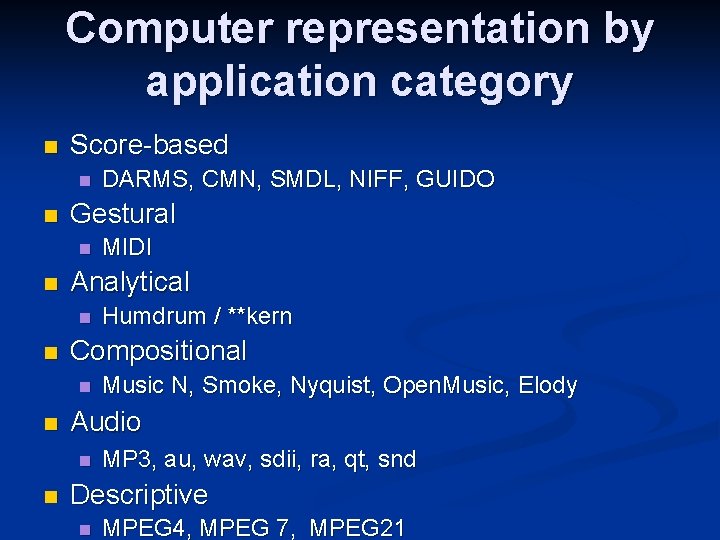 Computer representation by application category

Score-based
DARMS, CMN, SMDL, NIFF, GUIDO

Gestural
MIDI

Analytical
Humdrum / **kern

Compositional
Music N, Smoke, Nyquist, OpenMusic, Elody

Audio
MP3, au, wav, sdii, ra, qt, snd

Descriptive
MPEG4, MPEG 7, MPEG21